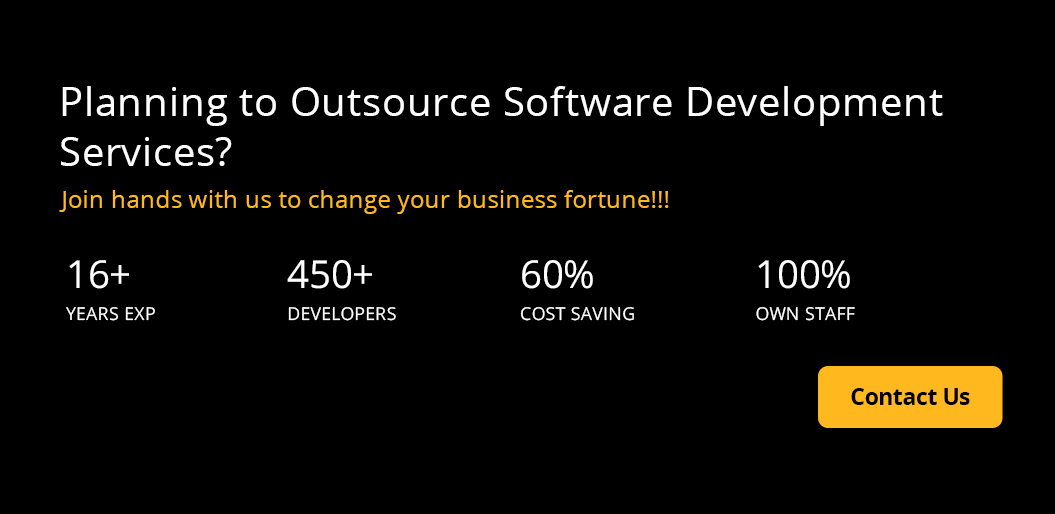 Planning to Outsource Software Development Services?

Join hands with us to change your business fortune!!!

16+
YEARS EXP

450+
DEVELOPERS

60%
COST SAVING

100%
OWN STAFF

Contact Us